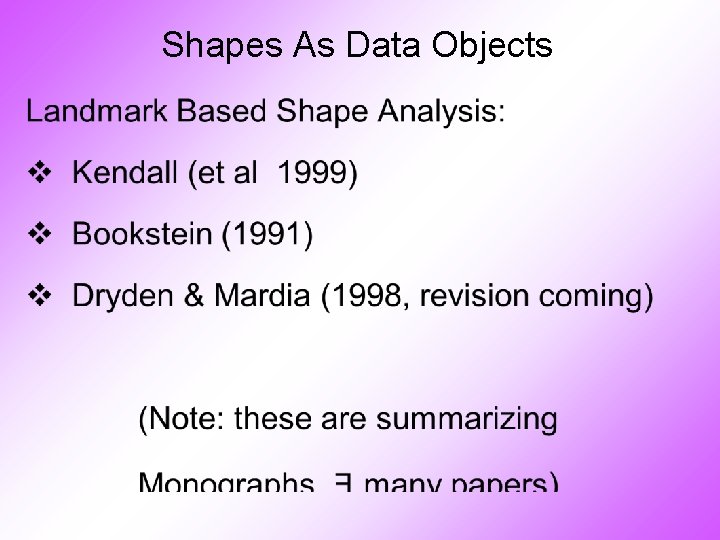 Shapes As Data Objects

Landmark Based Shape Analysis:

❖ Kendall (et al 1999)

❖ Bookstein (1991)

❖ Dryden & Mardia (1998, revision coming)

(Note: these are summarizing

Monographs, $\exists$ many papers)